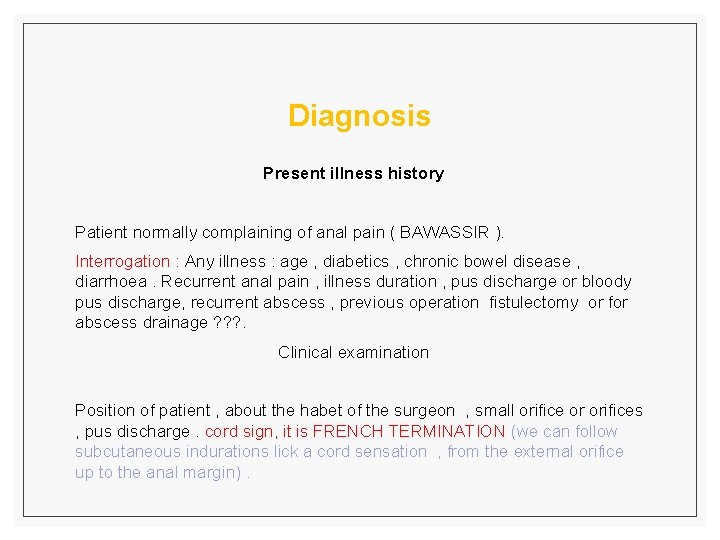 Diagnosis

Present illness history

Patient normally complaining of anal pain ( BAWASSIR ).

Interrogation : Any illness : age , diabetics , chronic bowel disease , diarrhoea . Recurrent anal pain , illness duration , pus discharge or bloody pus discharge, recurrent abscess , previous operation fistulectomy or for abscess drainage ???.

Clinical examination

Position of patient , about the habet of the surgeon , small orifice or orifices , pus discharge . cord sign, it is FRENCH TERMINATION (we can follow subcutaneous indurations lick a cord sensation , from the external orifice up to the anal margin) .